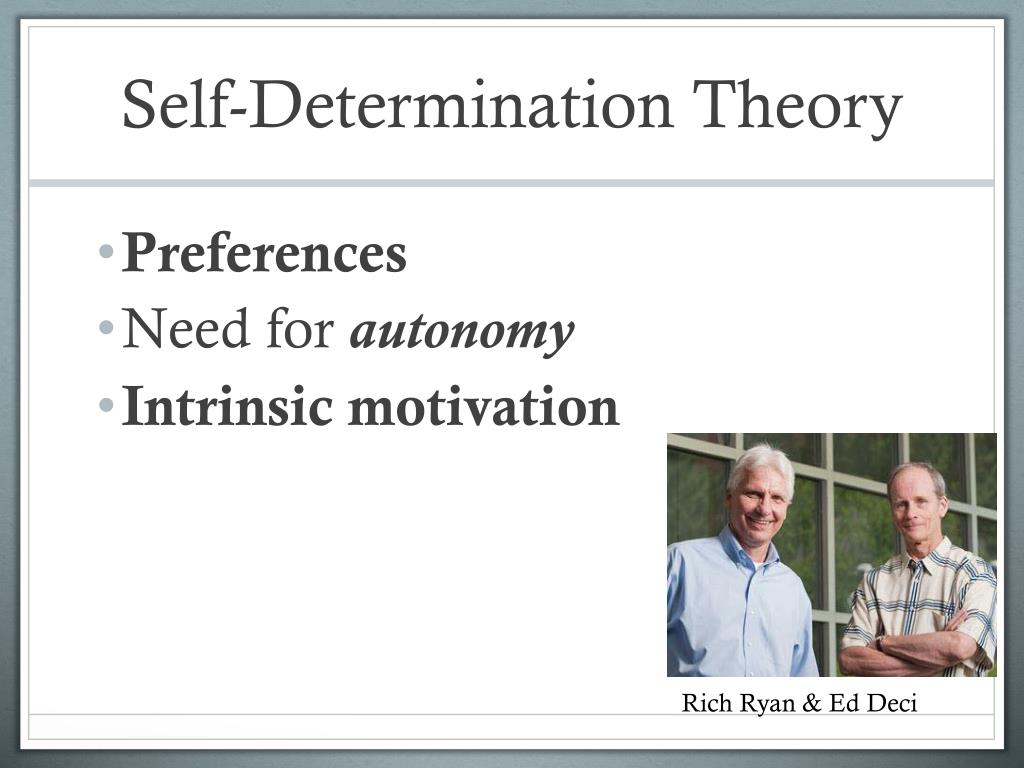 Self-Determination Theory

• Preferences
• Need for autonomy
• Intrinsic motivation

Rich Ryan & Ed Deci